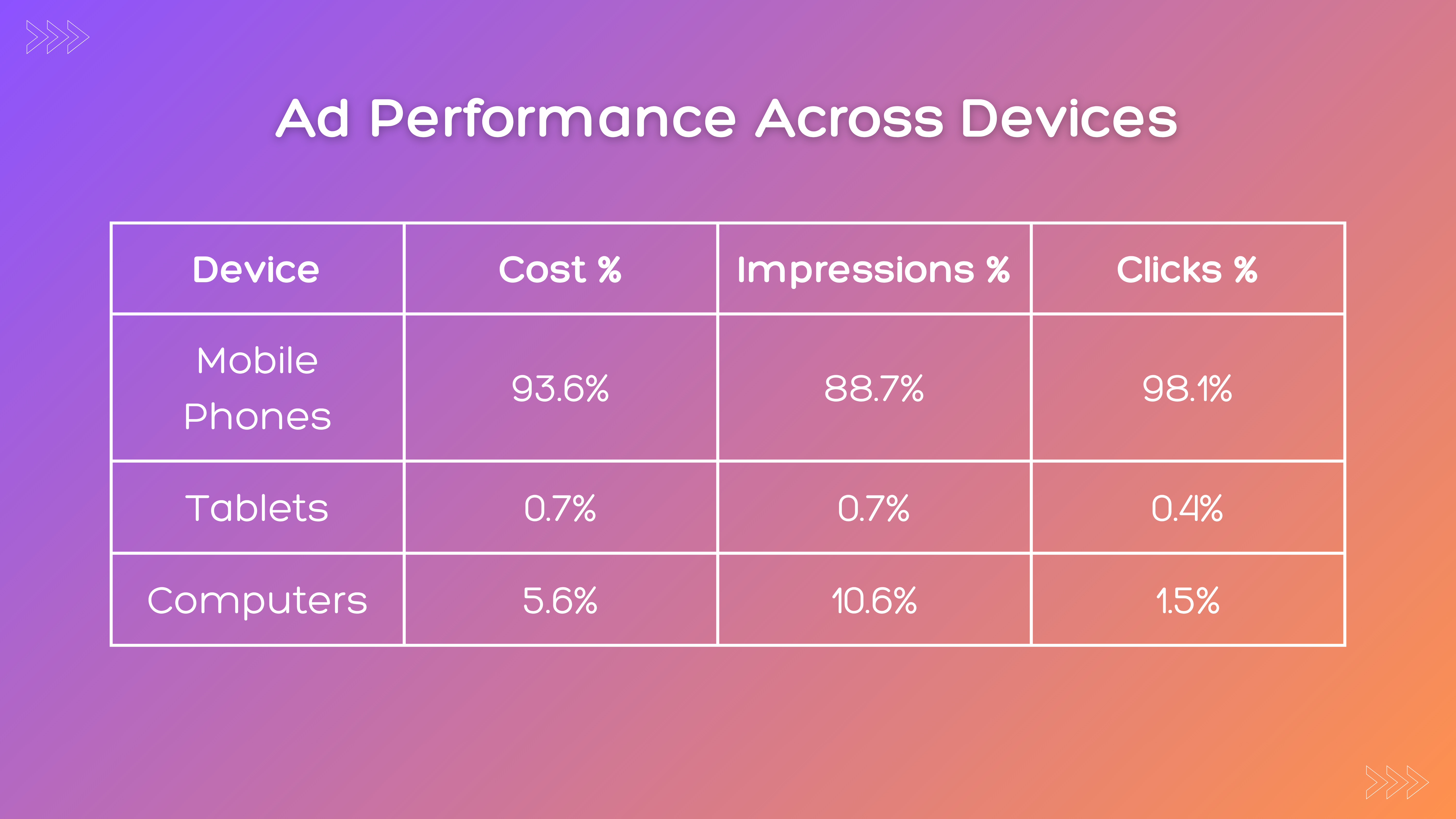 Ad Performance Across Devices

| Device | Cost % | Impressions % | Clicks % |
|---|---|---|---|
| Mobile Phones | 93.6% | 88.7% | 98.1% |
| Tablets | 0.7% | 0.7% | 0.4% |
| Computers | 5.6% | 10.6% | 1.5% |